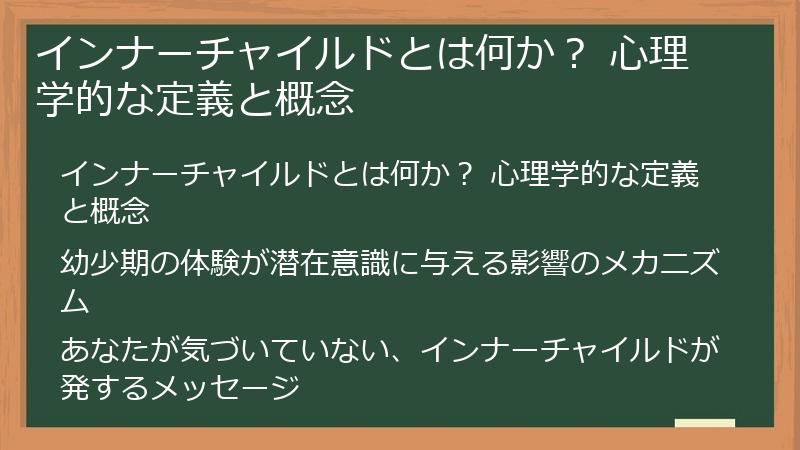 インナーチャイルドとは何か？ 心理学的な定義と概念

インナーチャイルドとは何か？ 心理学的な定義と概念

幼少期の体験が潜在意識に与える影響のメカニズム

あなたが気づいていない、インナーチャイルドが発するメッセージ